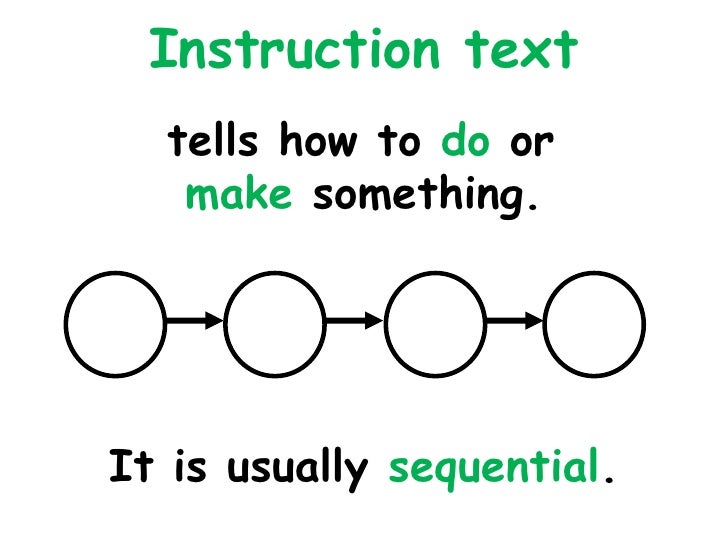 Instruction text

tells how to do or make something.

It is usually sequential.